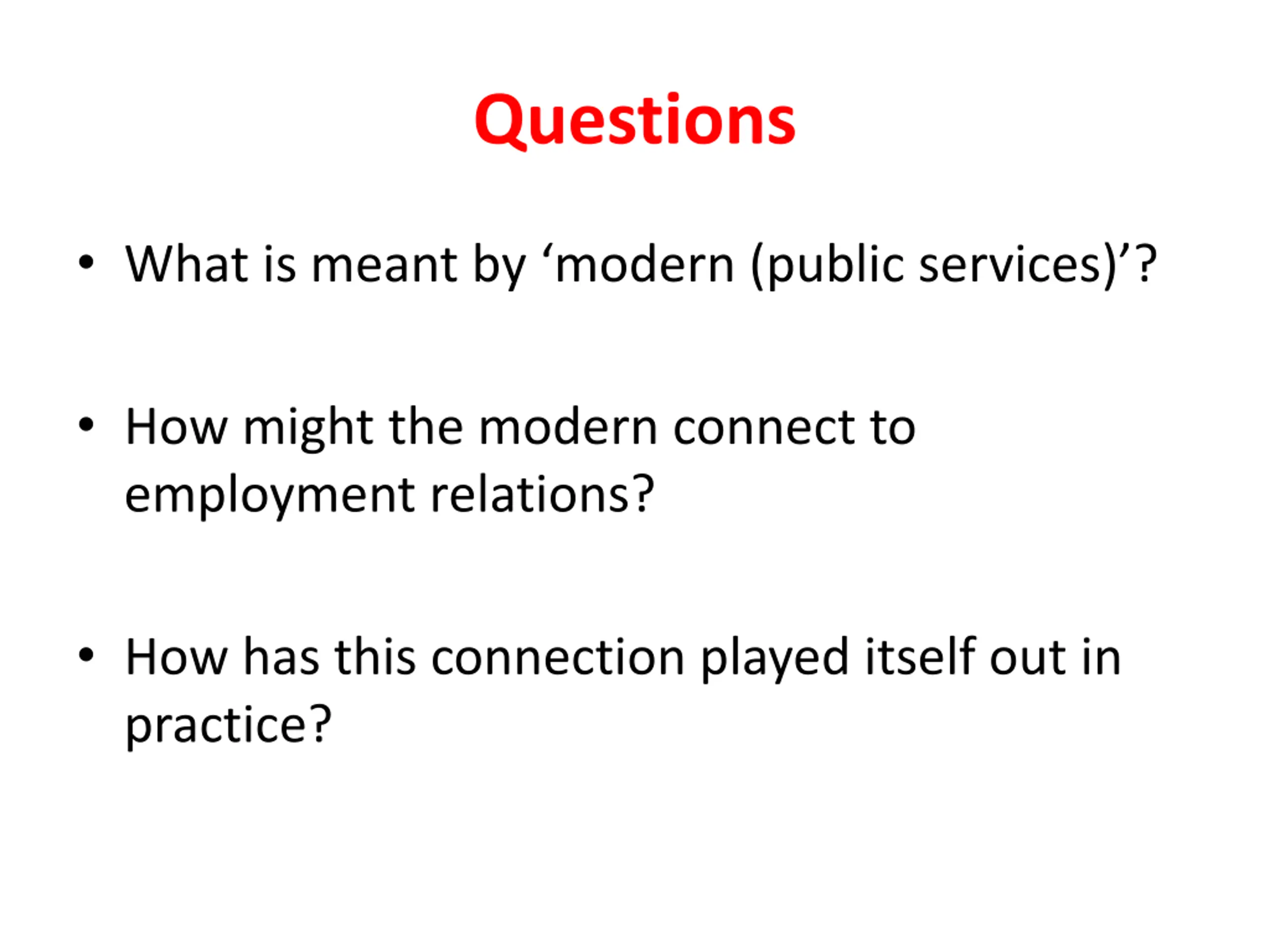 Questions

• What is meant by ‘modern (public services)’?

• How might the modern connect to employment relations?

• How has this connection played itself out in practice?